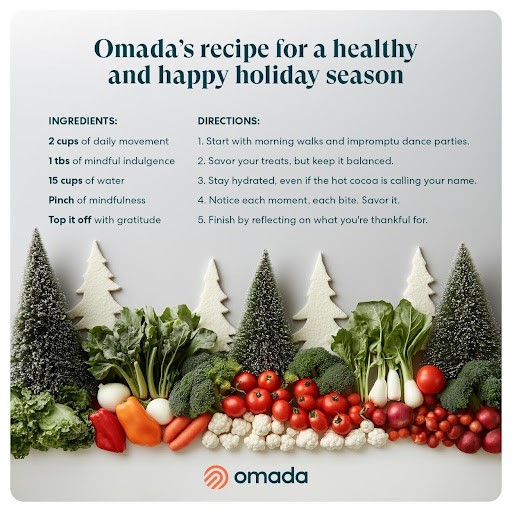 Omada's recipe for a healthy and happy holiday season

INGREDIENTS:

2 cups of daily movement

1 tbs of mindful indulgence

15 cups of water

Pinch of mindfulness

Top it off with gratitude

DIRECTIONS:

1. Start with morning walks and impromptu dance parties.

2. Savor your treats, but keep it balanced.

3. Stay hydrated, even if the hot cocoa is calling your name.

4. Notice each moment, each bite. Savor it.

5. Finish by reflecting on what you're thankful for.

omada